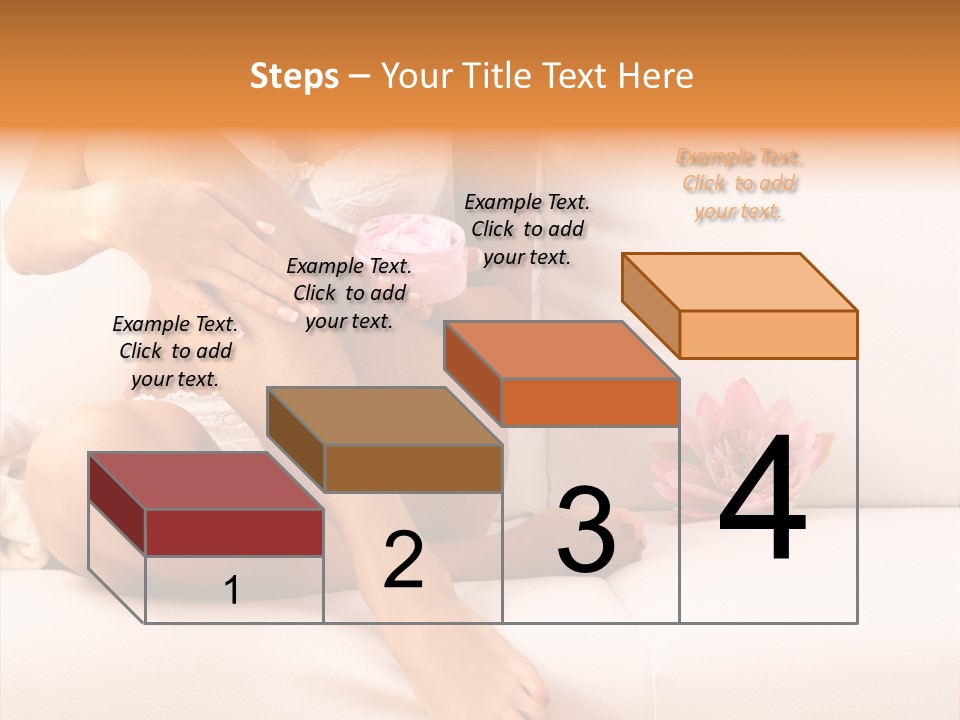 Steps – Your Title Text Here

Example Text. Click to add your text.

Example Text. Click to add your text.

Example Text. Click to add your text.

Example Text. Click to add your text.

1

2

3

4